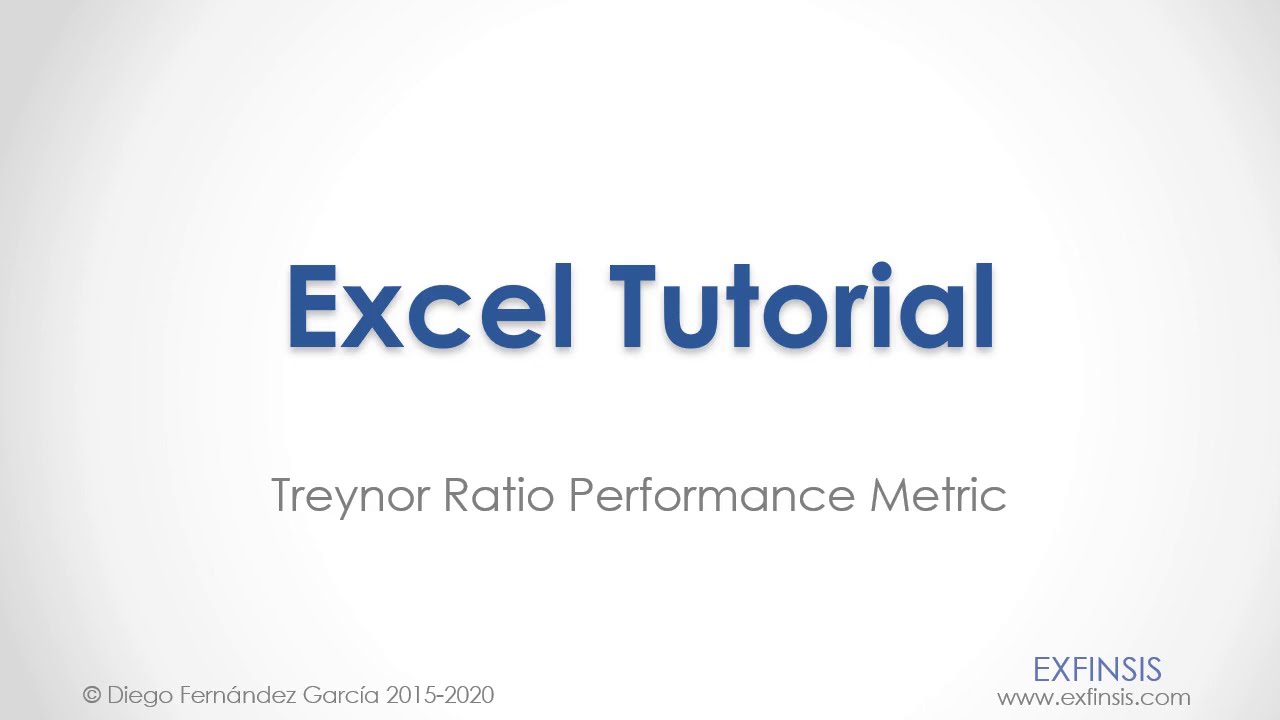 Excel Tutorial

Treynor Ratio Performance Metric

© Diego Fernández García 2015-2020

EXFINSIS
www.exfinsis.com